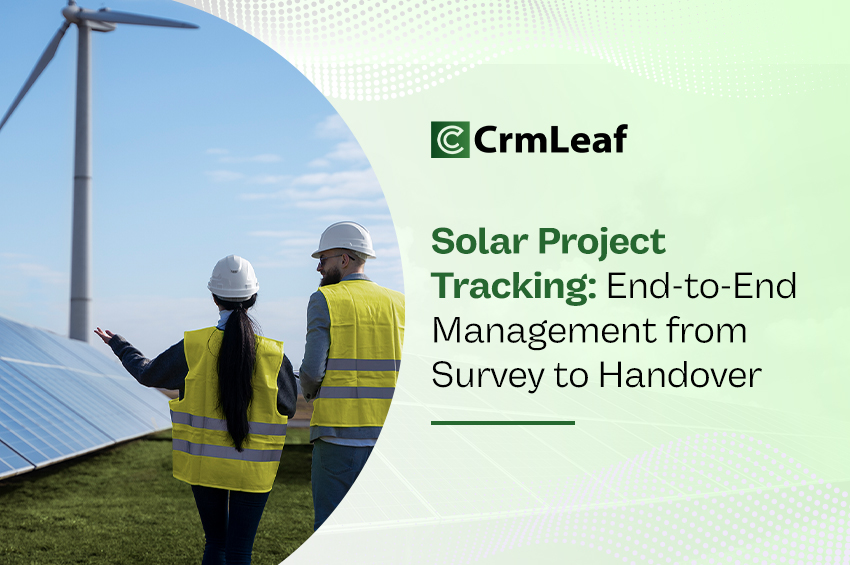 CrmLeaf

Solar Project Tracking: End-to-End Management from Survey to Handover